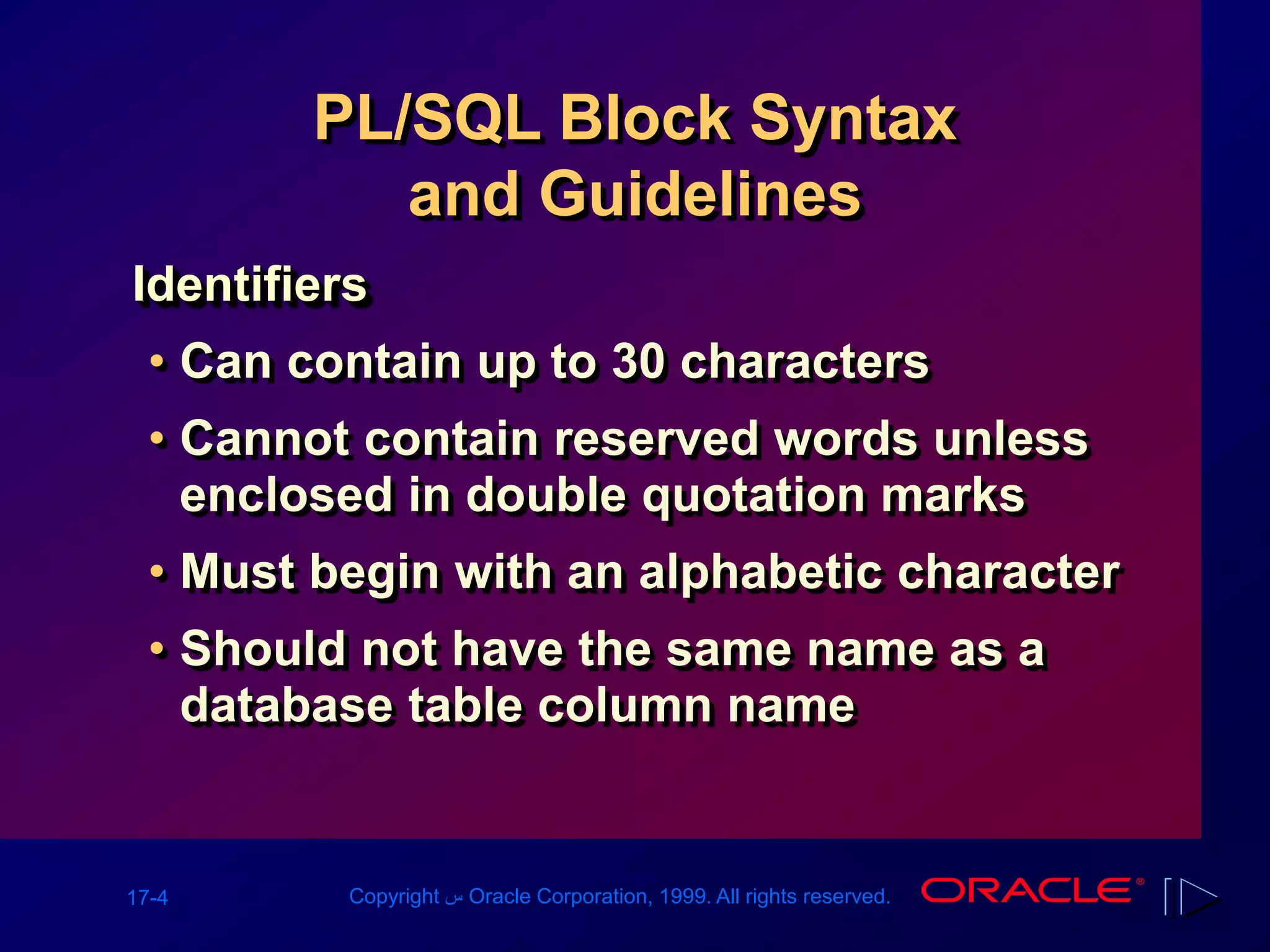 PL/SQL Block Syntax and Guidelines

Identifiers

• Can contain up to 30 characters

• Cannot contain reserved words unless enclosed in double quotation marks

• Must begin with an alphabetic character

• Should not have the same name as a database table column name

17-4

Copyright س Oracle Corporation, 1999. All rights reserved.

ORACLE®